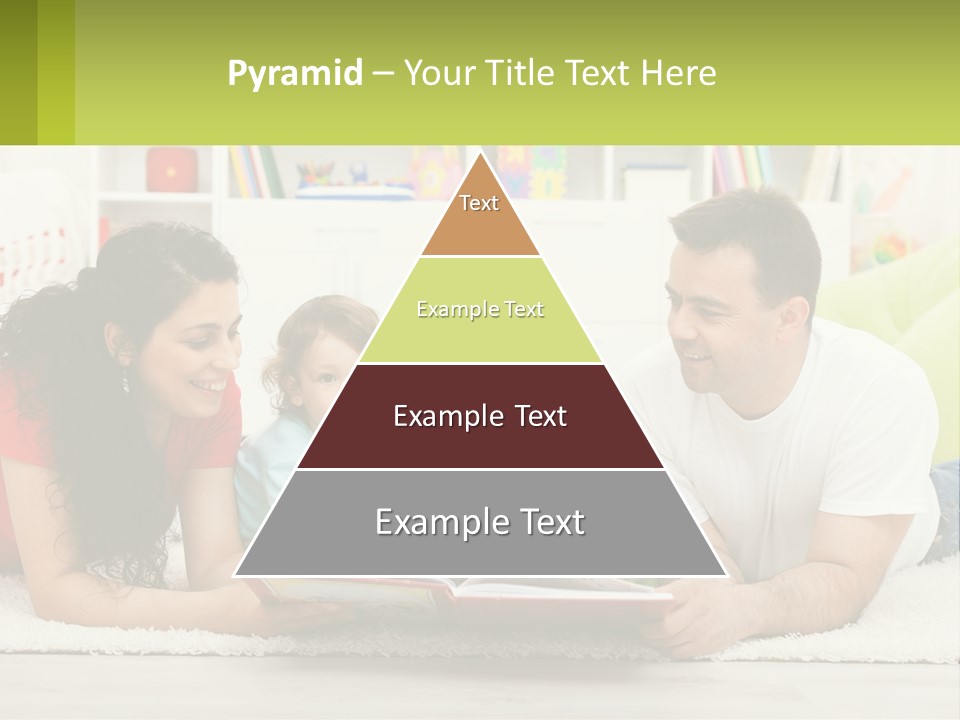 Pyramid – Your Title Text Here

Text

Example Text

Example Text

Example Text